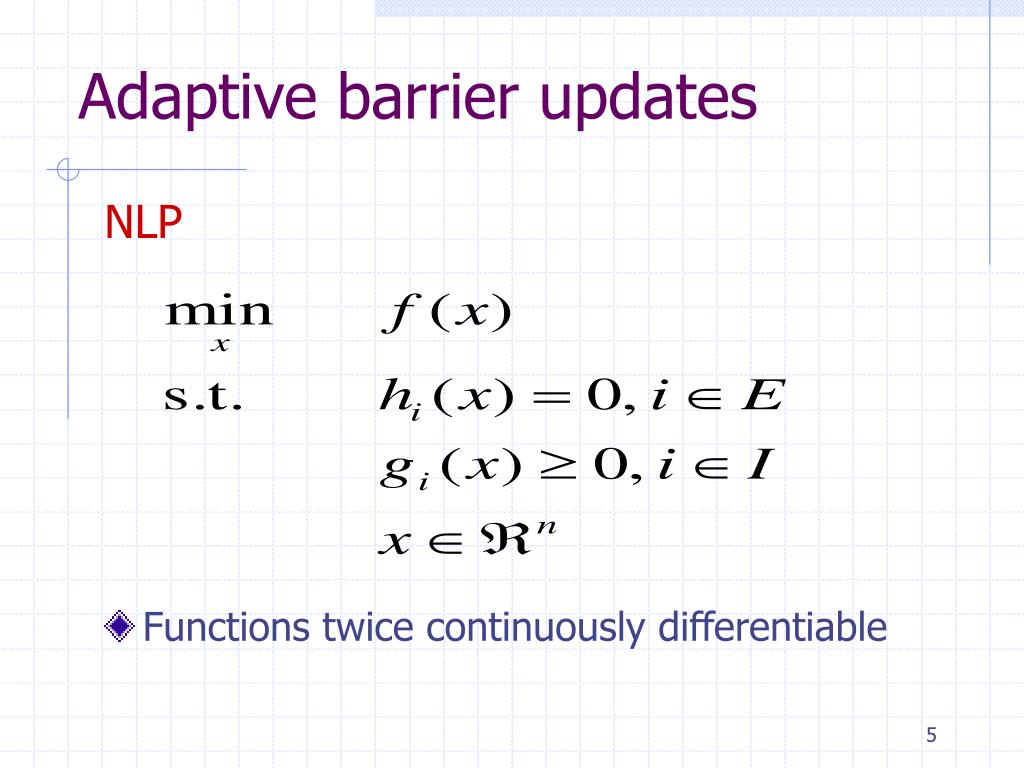 Adaptive barrier updates

NLP

$\min_{x} \quad f(x)$

$\text{s.t.} \quad h_i(x) = 0, i \in E$

$g_i(x) \geq 0, i \in I$

$x \in \Re^n$

Functions twice continuously differentiable

5